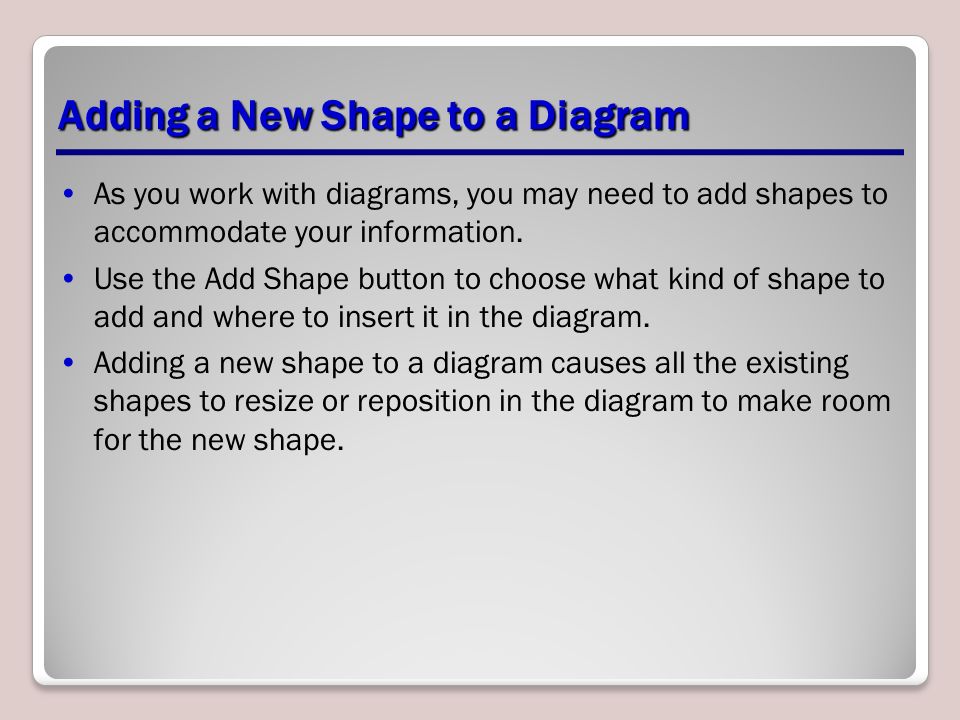 Adding a New Shape to a Diagram

• As you work with diagrams, you may need to add shapes to accommodate your information.

• Use the Add Shape button to choose what kind of shape to add and where to insert it in the diagram.

• Adding a new shape to a diagram causes all the existing shapes to resize or reposition in the diagram to make room for the new shape.